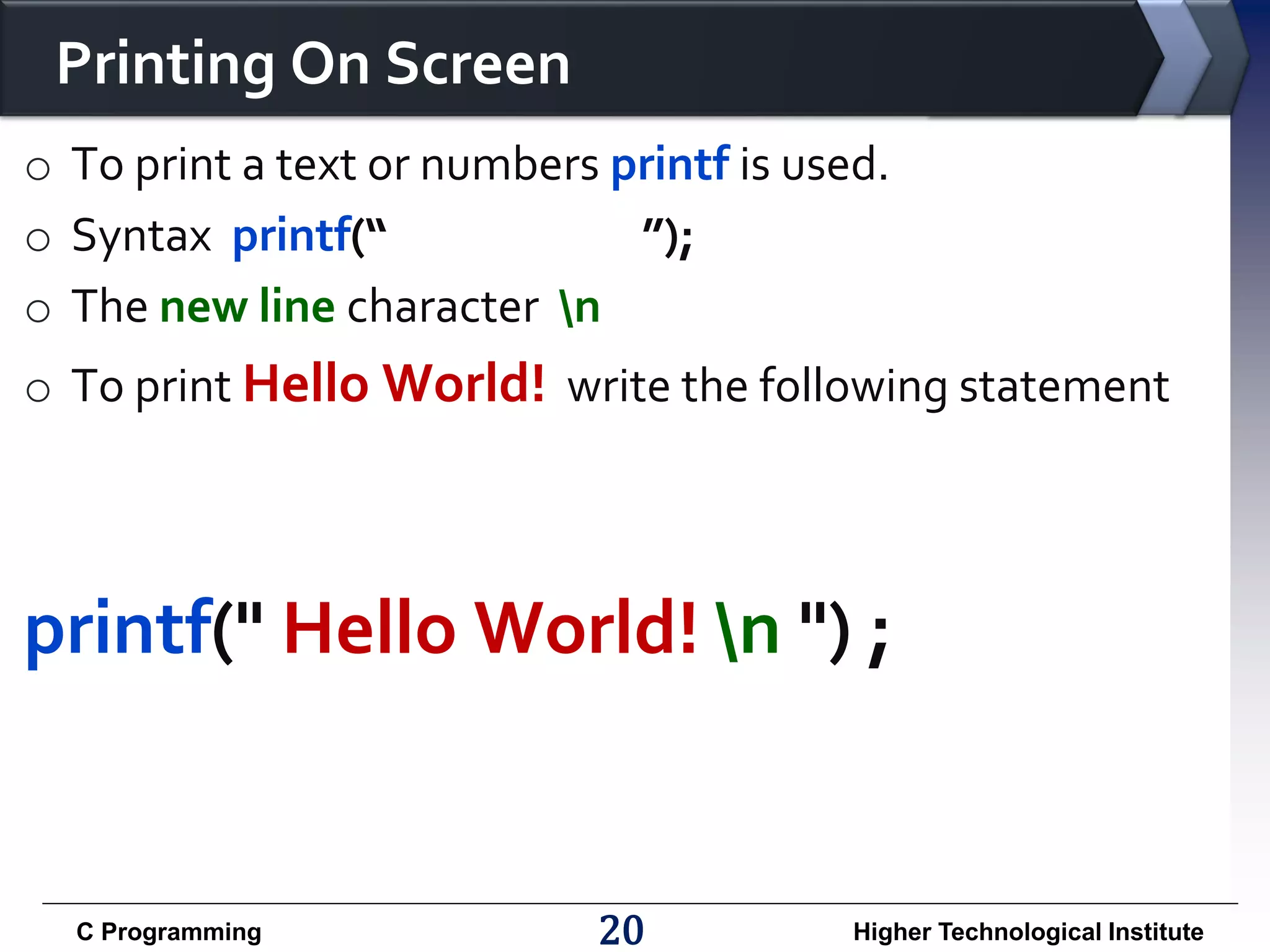 Printing On Screen

○ To print a text or numbers printf is used.

○ Syntax printf(“ ”);

○ The new line character \n

○ To print Hello World! write the following statement

printf(" Hello World! \n ") ;

C Programming 20 Higher Technological Institute